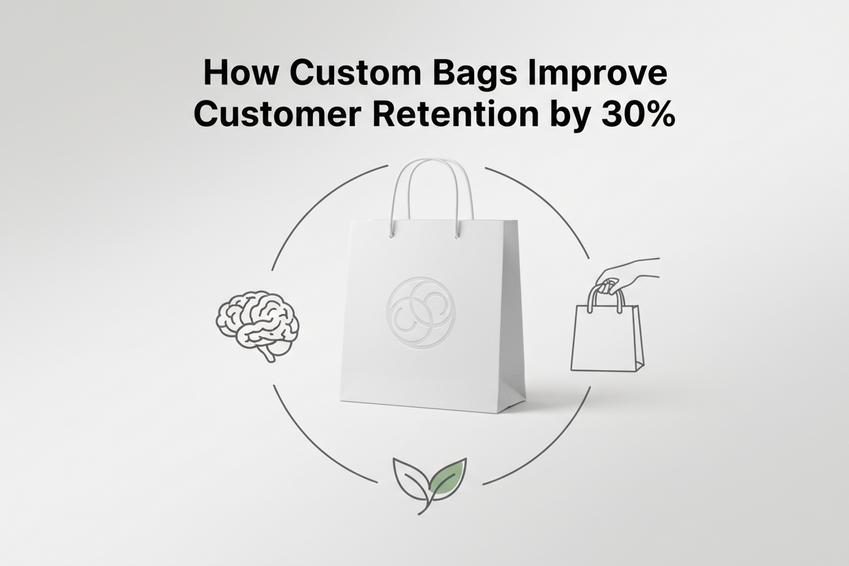 How Custom Bags Improve Customer Retention by 30%